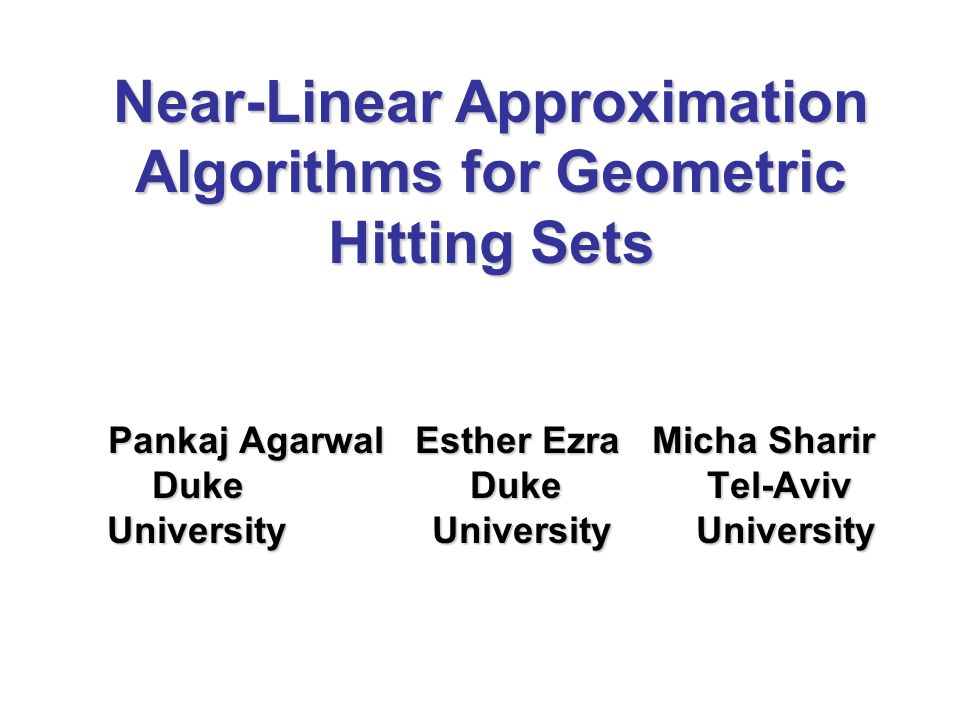 Near-Linear Approximation Algorithms for Geometric Hitting Sets

Pankaj Agarwal
Duke University

Esther Ezra
Duke University

Micha Sharir
Tel-Aviv University